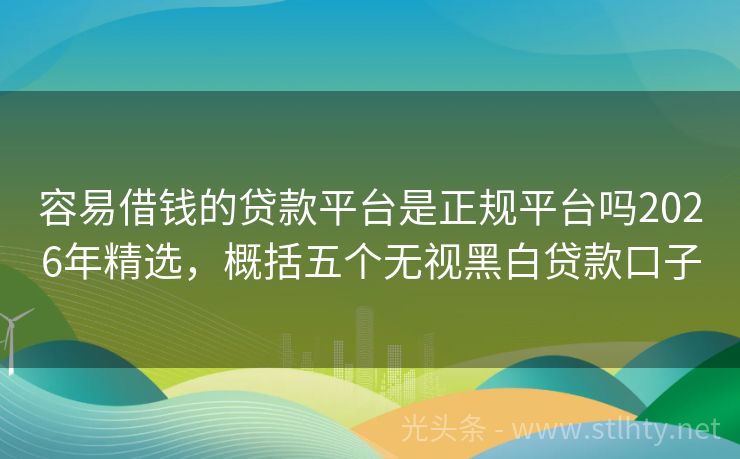 容易借钱的贷款平台是正规平台吗2026年精选，概括五个无视黑白贷款口子

光头条 - www.stlhty.net